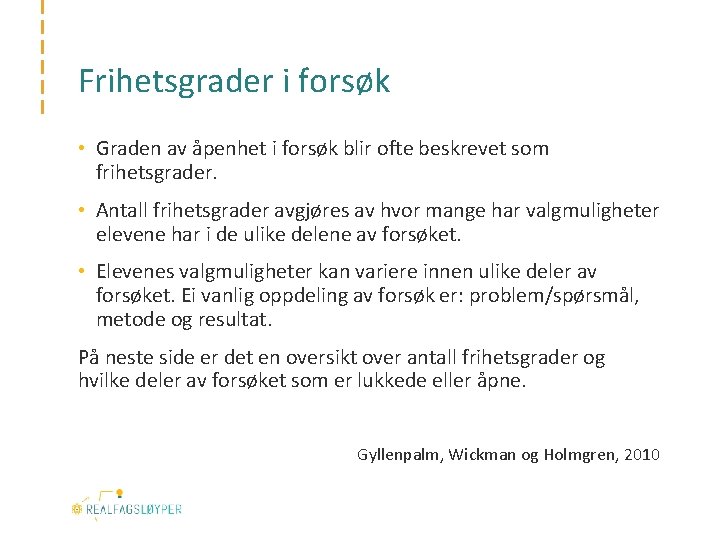 Frihetsgrader i forsøk

• Graden av åpenhet i forsøk blir ofte beskrevet som frihetsgrader.

• Antall frihetsgrader avgjøres av hvor mange har valgmuligheter elevene har i de ulike delene av forsøket.

• Elevenes valgmuligheter kan variere innen ulike deler av forsøket. Ei vanlig oppdeling av forsøk er: problem/spørsmål, metode og resultat.

På neste side er det en oversikt over antall frihetsgrader og hvilke deler av forsøket som er lukkede eller åpne.

Gyllenpalm, Wickman og Holmgren, 2010

REALFAGSLØYPER